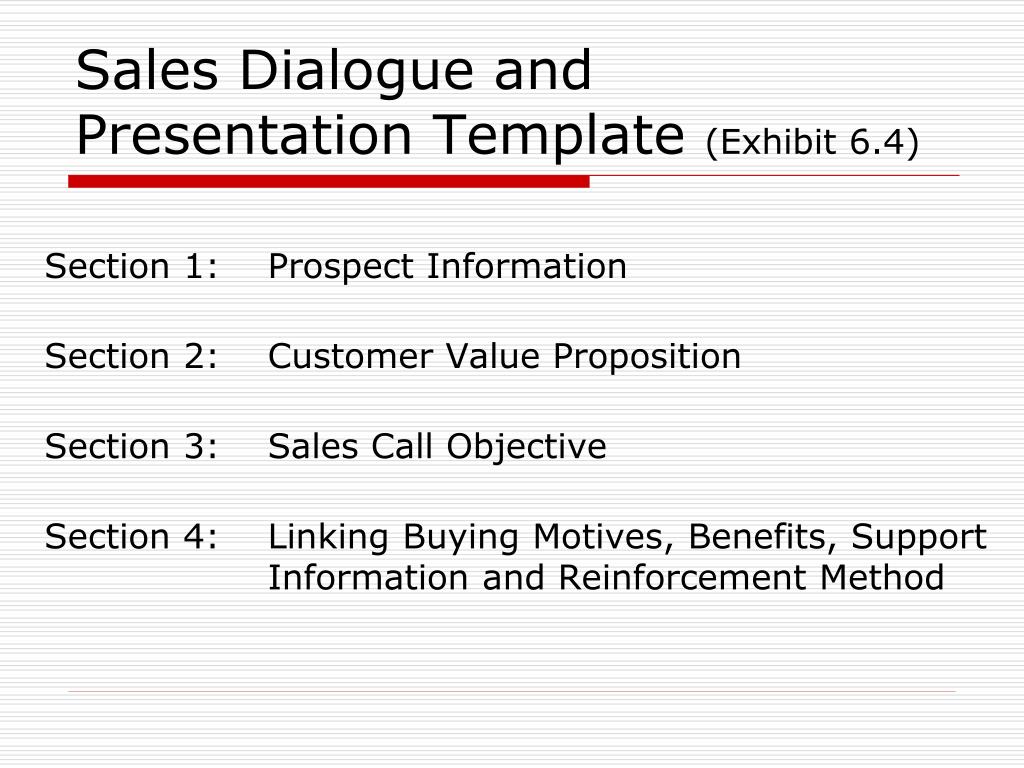 Sales Dialogue and Presentation Template (Exhibit 6.4)

Section 1: Prospect Information

Section 2: Customer Value Proposition

Section 3: Sales Call Objective

Section 4: Linking Buying Motives, Benefits, Support Information and Reinforcement Method